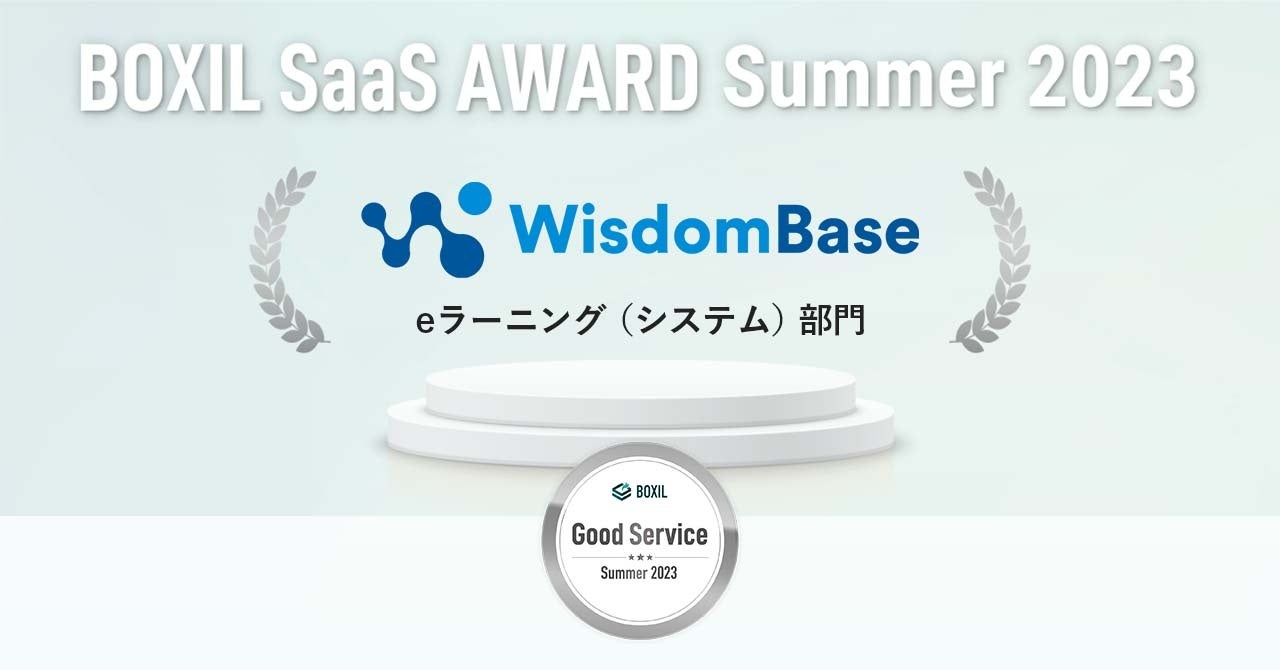 BOXIL SaaS AWARD Summer 2023

WisdomBase

eラーニング（システム）部門

BOXIL

Good Service

★★★

Summer 2023